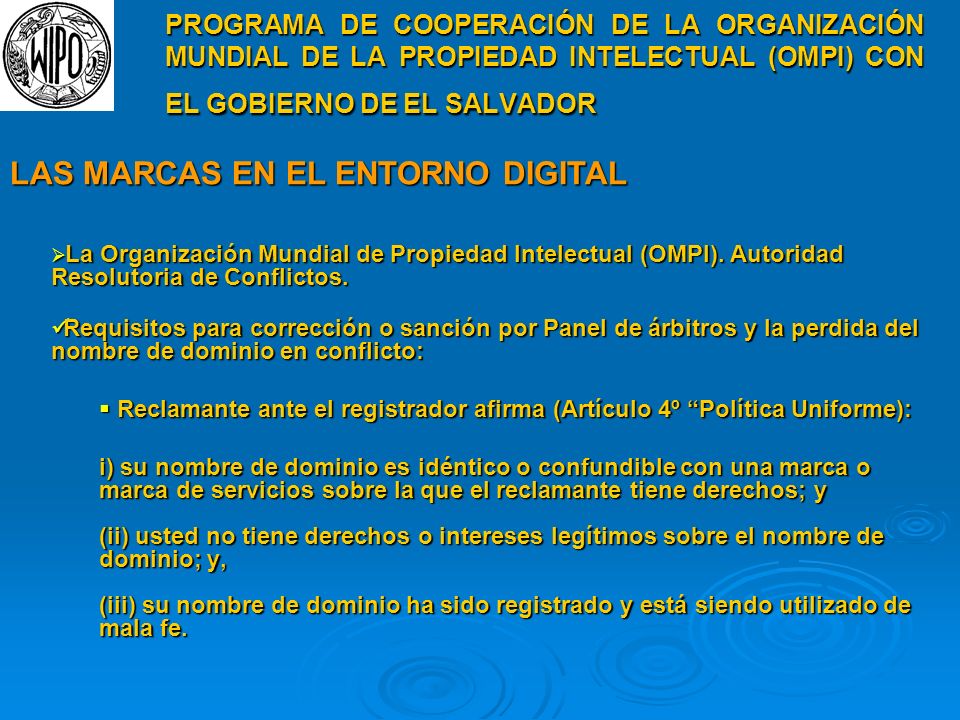 WIPO

PROGRAMA DE COOPERACIÓN DE LA ORGANIZACIÓN MUNDIAL DE LA PROPIEDAD INTELECTUAL (OMPI) CON EL GOBIERNO DE EL SALVADOR

LAS MARCAS EN EL ENTORNO DIGITAL

➢La Organización Mundial de Propiedad Intelectual (OMPI). Autoridad Resolutoria de Conflictos.

✓Requisitos para corrección o sanción por Panel de árbitros y la perdida del nombre de dominio en conflicto:

▪ Reclamante ante el registrador afirma (Artículo 4º “Política Uniforme):

i) su nombre de dominio es idéntico o confundible con una marca o marca de servicios sobre la que el reclamante tiene derechos; y

(ii) usted no tiene derechos o intereses legítimos sobre el nombre de dominio; y,

(iii) su nombre de dominio ha sido registrado y está siendo utilizado de mala fe.